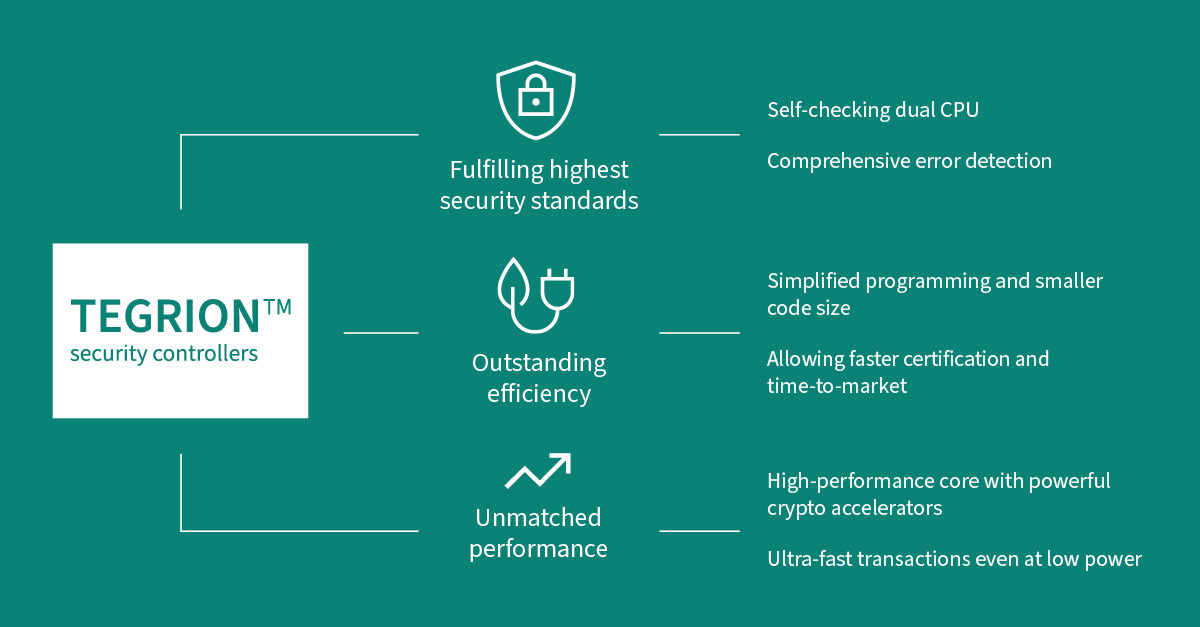 TEGRION™
security controllers

Fulfilling highest security standards

Self-checking dual CPU

Comprehensive error detection

Outstanding efficiency

Simplified programming and smaller code size

Allowing faster certification and time-to-market

Unmatched performance

High-performance core with powerful crypto accelerators

Ultra-fast transactions even at low power